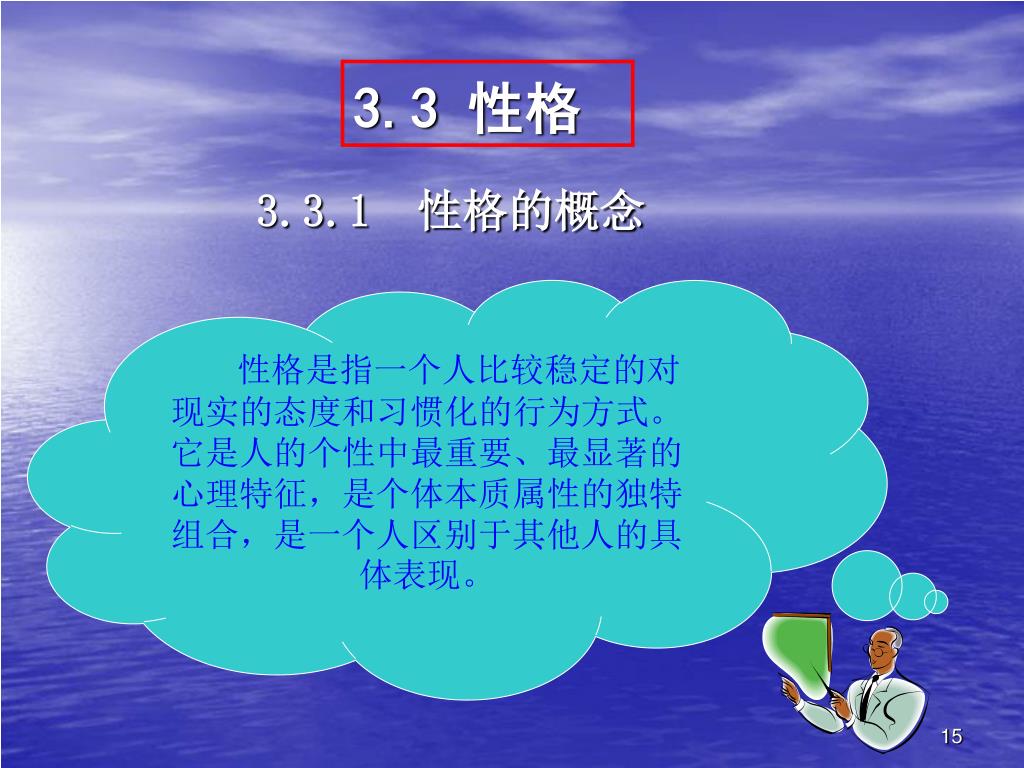 3.3 性格

3.3.1 性格的概念

性格是指一个人比较稳定的对现实的态度和习惯化的行为方式。它是人的个性中最重要、最显著的心理特征，是个体本质属性的独特组合，是一个人区别于其他人的具体表现。

15